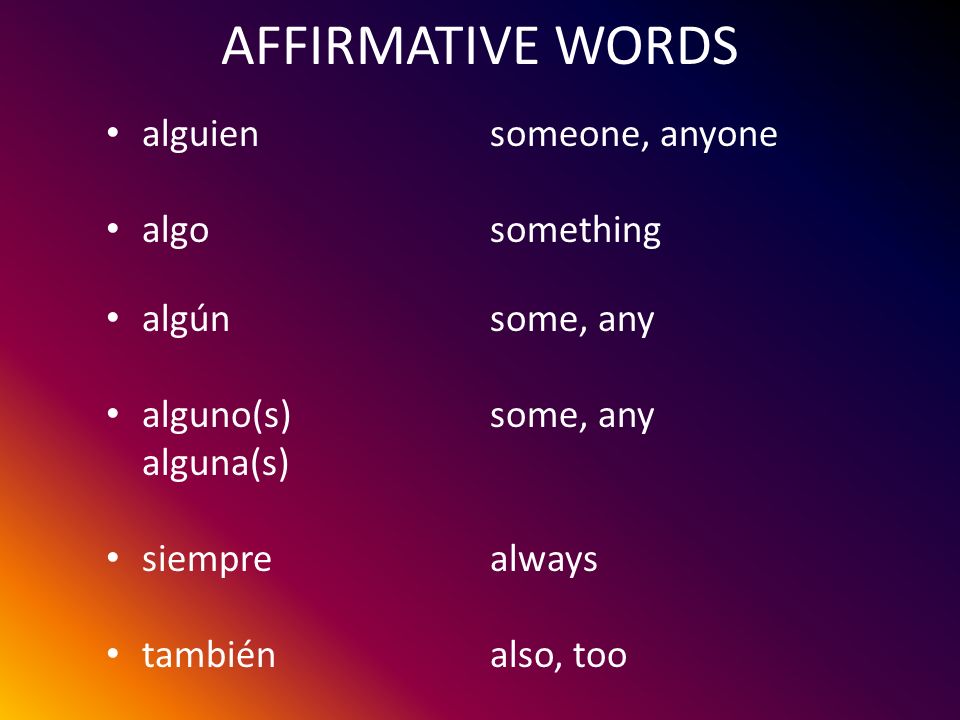 AFFIRMATIVE WORDS

• alguien someone, anyone

• algo something

• algún some, any

• alguno(s) alguna(s) some, any

• siempre always

• también also, too